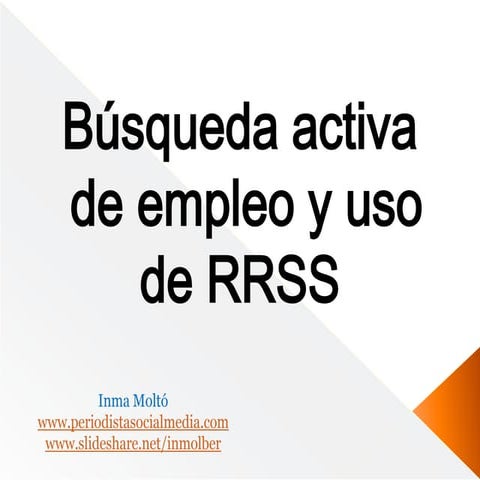 Búsqueda activa de empleo y uso de RRSS

Inma Moltó
www.periodistasocialmedia.com
www.slideshare.net/inmolber